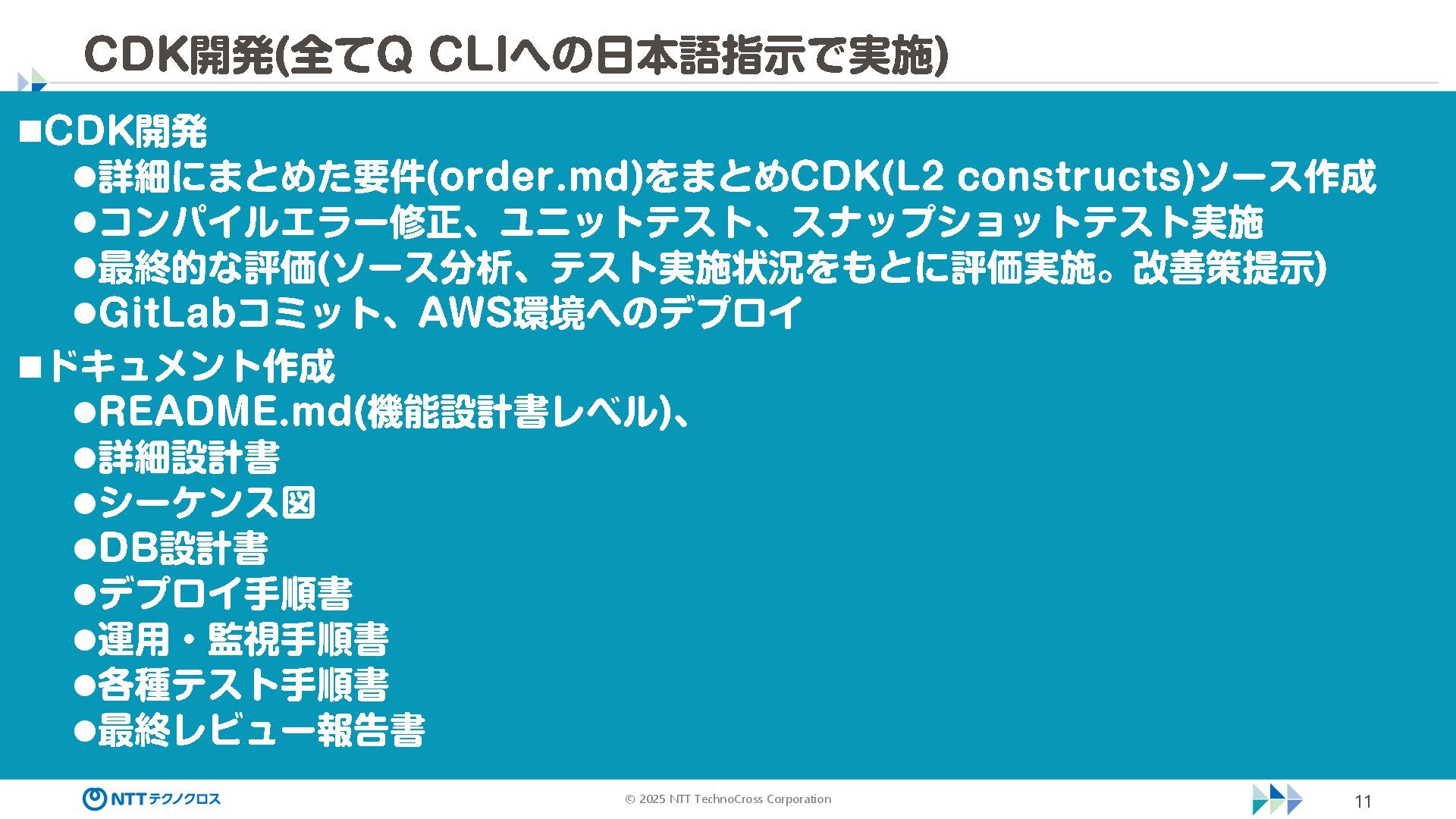 CDK開発(全てQ CLIへの日本語指示で実施)

■CDK開発
●詳細にまとめた要件(order.md)をまとめCDK(L2 constructs)ソース作成
●コンパイルエラー修正、ユニットテスト、スナップショットテスト実施
●最終的な評価(ソース分析、テスト実施状況をもとに評価実施。改善策提示)
●GitLabコミット、AWS環境へのデプロイ

■ドキュメント作成
●README.md(機能設計書レベル)、
●詳細設計書
●シーケンス図
●DB設計書
●デプロイ手順書
●運用・監視手順書
●各種テスト手順書
●最終レビュー報告書

NTTテクノクロス
© 2025 NTT TechnoCross Corporation
11